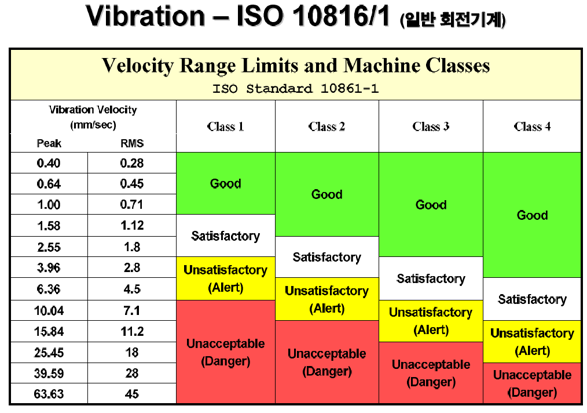 Vibration – ISO 10816/1 (일반 회전기계)

Velocity Range Limits and Machine Classes
ISO Standard 10861-1

| Vibration Velocity (mm/sec) Peak | RMS | Class 1 | Class 2 | Class 3 | Class 4 |
|---|---|---|---|---|---|
| 0.40 | 0.28 | Good | Good | Good | Good |
| 0.64 | 0.45 | Good | Good | Good | Good |
| 1.00 | 0.71 | Good | Good | Good | Good |
| 1.58 | 1.12 | Satisfactory | Good | Good | Good |
| 2.55 | 1.8 | Satisfactory | Satisfactory | Good | Good |
| 3.96 | 2.8 | Unsatisfactory (Alert) | Satisfactory | Satisfactory | Good |
| 6.36 | 4.5 | Unsatisfactory (Alert) | Unsatisfactory (Alert) | Satisfactory | Satisfactory |
| 10.04 | 7.1 | Unacceptable (Danger) | Unsatisfactory (Alert) | Unsatisfactory (Alert) | Satisfactory |
| 15.84 | 11.2 | Unacceptable (Danger) | Unacceptable (Danger) | Unsatisfactory (Alert) | Unsatisfactory (Alert) |
| 25.45 | 18 | Unacceptable (Danger) | Unacceptable (Danger) | Unacceptable (Danger) | Unsatisfactory (Alert) |
| 39.59 | 28 | Unacceptable (Danger) | Unacceptable (Danger) | Unacceptable (Danger) | Unacceptable (Danger) |
| 63.63 | 45 | Unacceptable (Danger) | Unacceptable (Danger) | Unacceptable (Danger) | Unacceptable (Danger) |